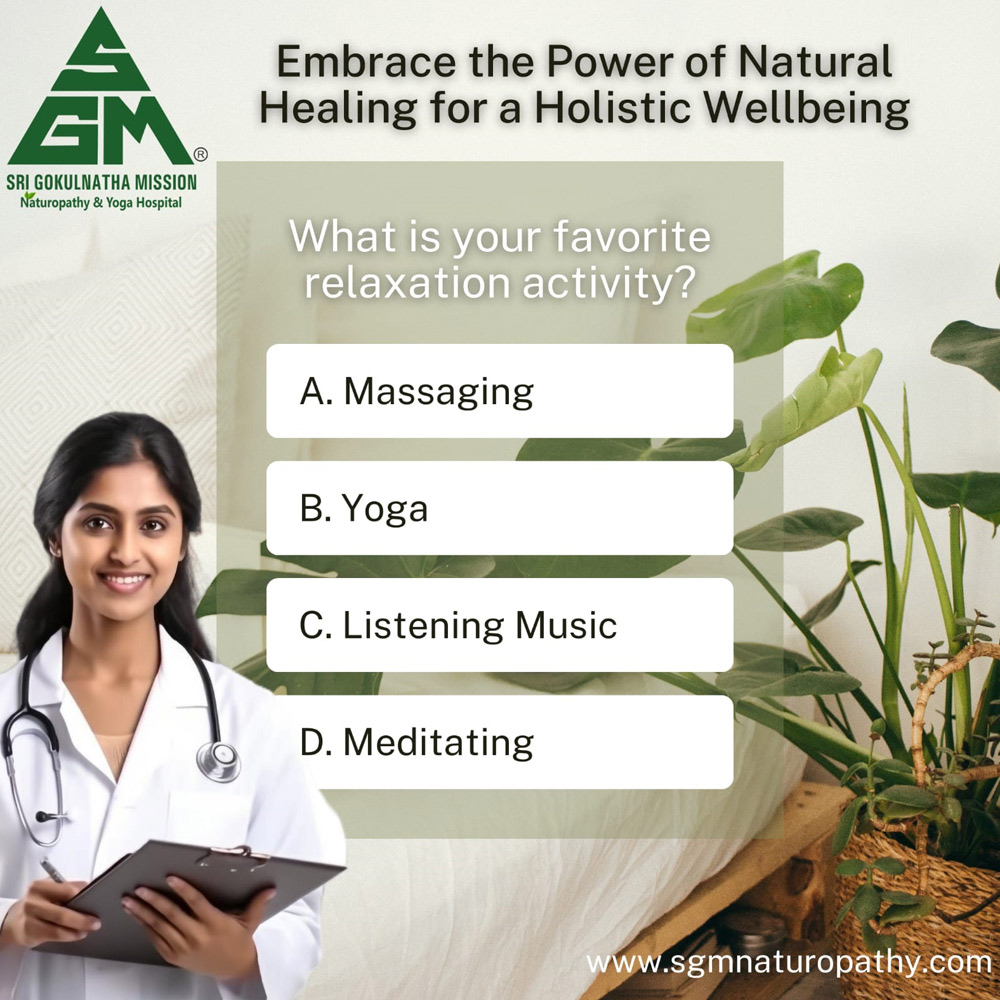 SGM®
SRI GOKULNATHA MISSION
Naturopathy & Yoga Hospital

Embrace the Power of Natural Healing for a Holistic Wellbeing

What is your favorite relaxation activity?

A. Massaging

B. Yoga

C. Listening Music

D. Meditating

www.sgmnaturopathy.com